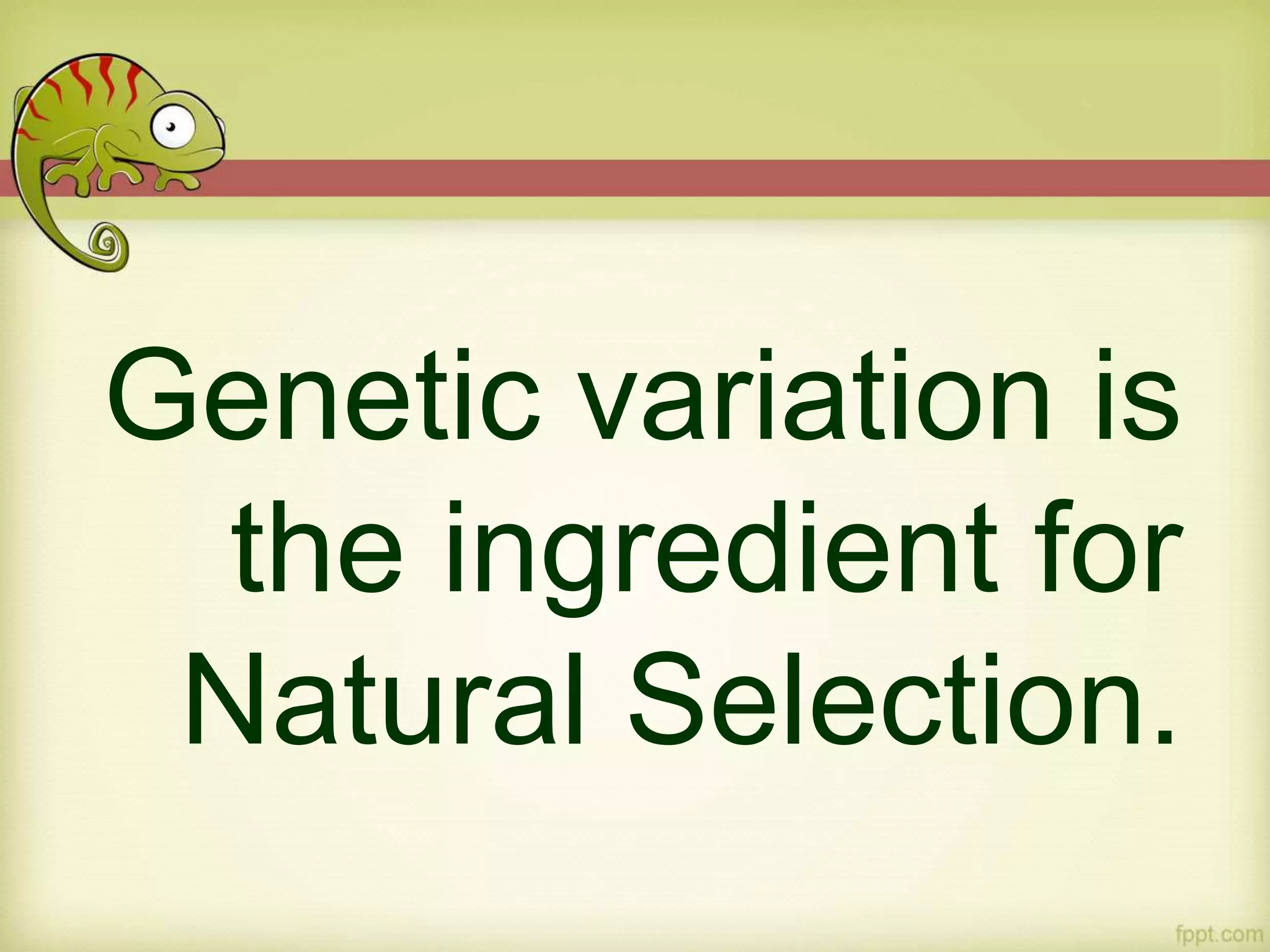 Genetic variation is the ingredient for Natural Selection.

fppt.com